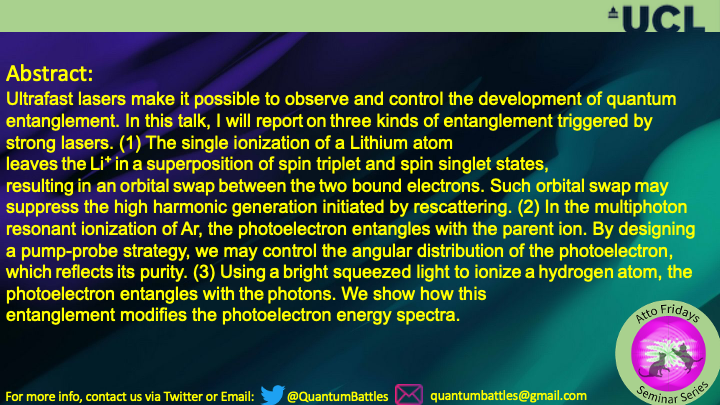 UCL

Abstract:

Ultrafast lasers make it possible to observe and control the development of quantum entanglement. In this talk, I will report on three kinds of entanglement triggered by strong lasers. (1) The single ionization of a Lithium atom leaves the $Li^+$ in a superposition of spin triplet and spin singlet states, resulting in an orbital swap between the two bound electrons. Such orbital swap may suppress the high harmonic generation initiated by rescattering. (2) In the multiphoton resonant ionization of Ar, the photoelectron entangles with the parent ion. By designing a pump-probe strategy, we may control the angular distribution of the photoelectron, which reflects its purity. (3) Using a bright squeezed light to ionize a hydrogen atom, the photoelectron entangles with the photons. We show how this entanglement modifies the photoelectron energy spectra.

Atto Fridays Seminar Series

For more info, contact us via Twitter or Email: @QuantumBattles quantumbattles@gmail.com